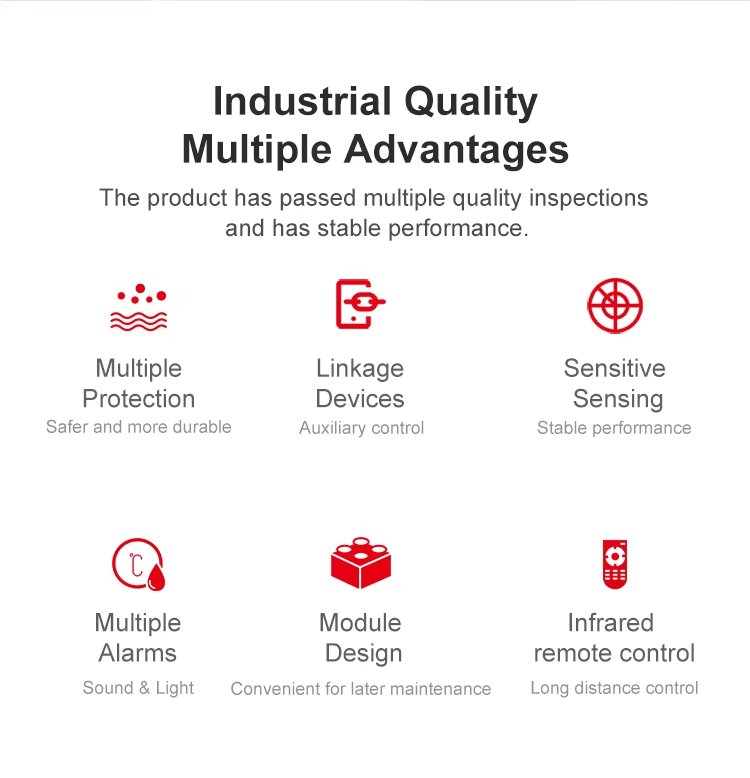 Industrial Quality
Multiple Advantages

The product has passed multiple quality inspections and has stable performance.

Multiple Protection
Safer and more durable

Linkage Devices
Auxiliary control

Sensitive Sensing
Stable performance

℃

Multiple Alarms
Sound & Light

Module Design
Convenient for later maintenance

Infrared remote control
Long distance control